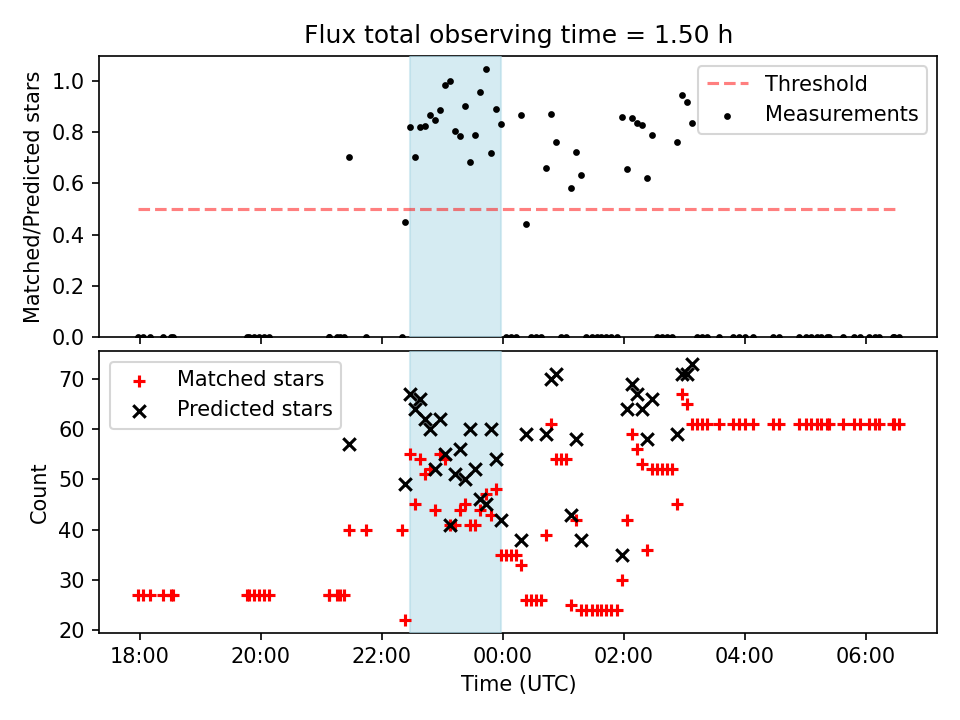 Flux total observing time = 1.50 h

Matched/Predicted stars

1.0
0.8
0.6
0.4
0.2
0.0

Threshold
Measurements

Count

70
60
50
40
30
20

Matched stars
Predicted stars

18:00
20:00
22:00
00:00
02:00
04:00
06:00

Time (UTC)